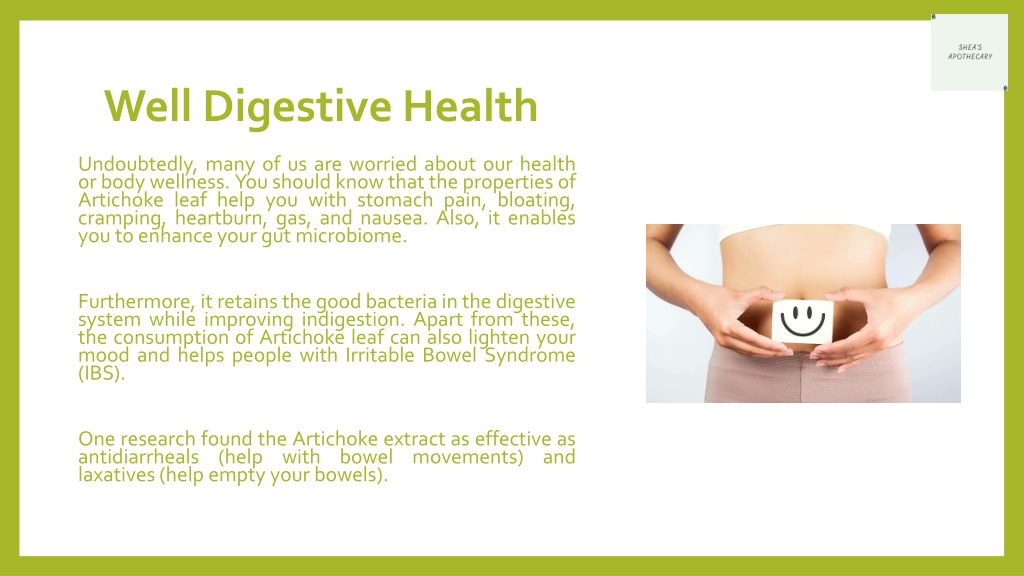 SHEA'S APOTHECARY

Well Digestive Health

Undoubtedly, many of us are worried about our health or body wellness. You should know that the properties of Artichoke leaf help you with stomach pain, bloating, cramping, heartburn, gas, and nausea. Also, it enables you to enhance your gut microbiome.

Furthermore, it retains the good bacteria in the digestive system while improving indigestion. Apart from these, the consumption of Artichoke leaf can also lighten your mood and helps people with Irritable Bowel Syndrome (IBS).

One research found the Artichoke extract as effective as antidiarrheals (help with bowel movements) and laxatives (help empty your bowels).